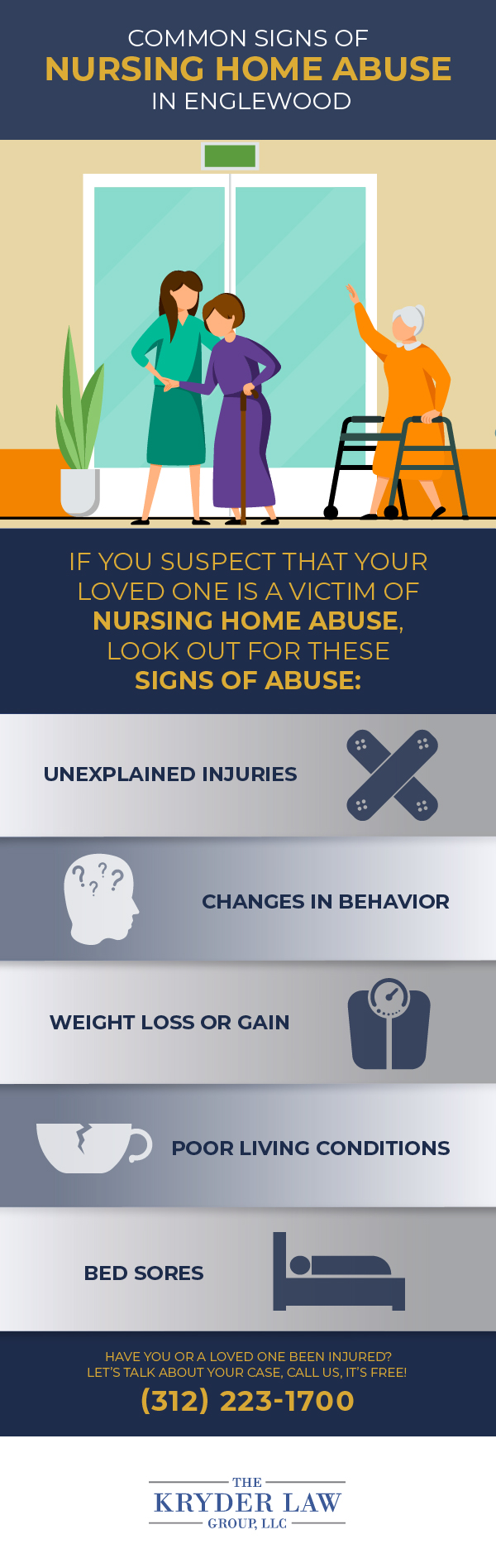 COMMON SIGNS OF
NURSING HOME ABUSE
IN ENGLEWOOD

IF YOU SUSPECT THAT YOUR LOVED ONE IS A VICTIM OF NURSING HOME ABUSE, LOOK OUT FOR THESE SIGNS OF ABUSE:

UNEXPLAINED INJURIES

CHANGES IN BEHAVIOR

WEIGHT LOSS OR GAIN

POOR LIVING CONDITIONS

BED SORES

HAVE YOU OR A LOVED ONE BEEN INJURED?
LET'S TALK ABOUT YOUR CASE, CALL US, IT'S FREE!
(312) 223-1700

THE
KRYDER LAW
GROUP, LLC